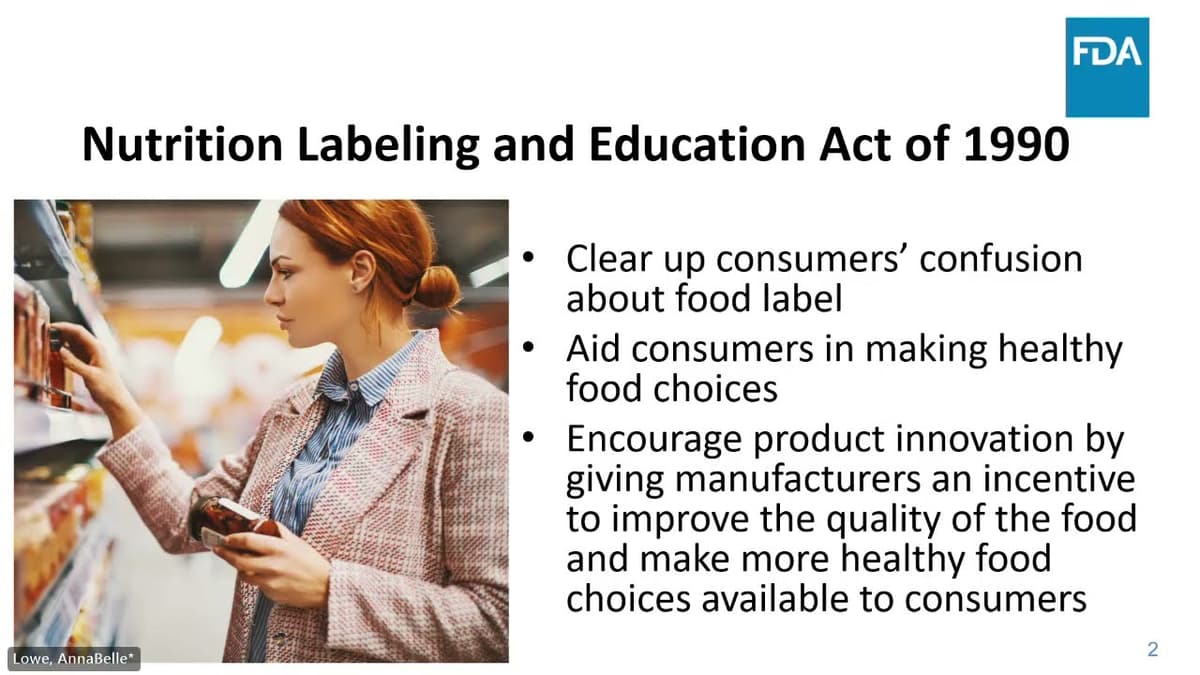 FDA

Nutrition Labeling and Education Act of 1990

• Clear up consumers' confusion about food label
• Aid consumers in making healthy food choices
• Encourage product innovation by giving manufacturers an incentive to improve the quality of the food and make more healthy food choices available to consumers

Lowe, AnnaBelle*

2